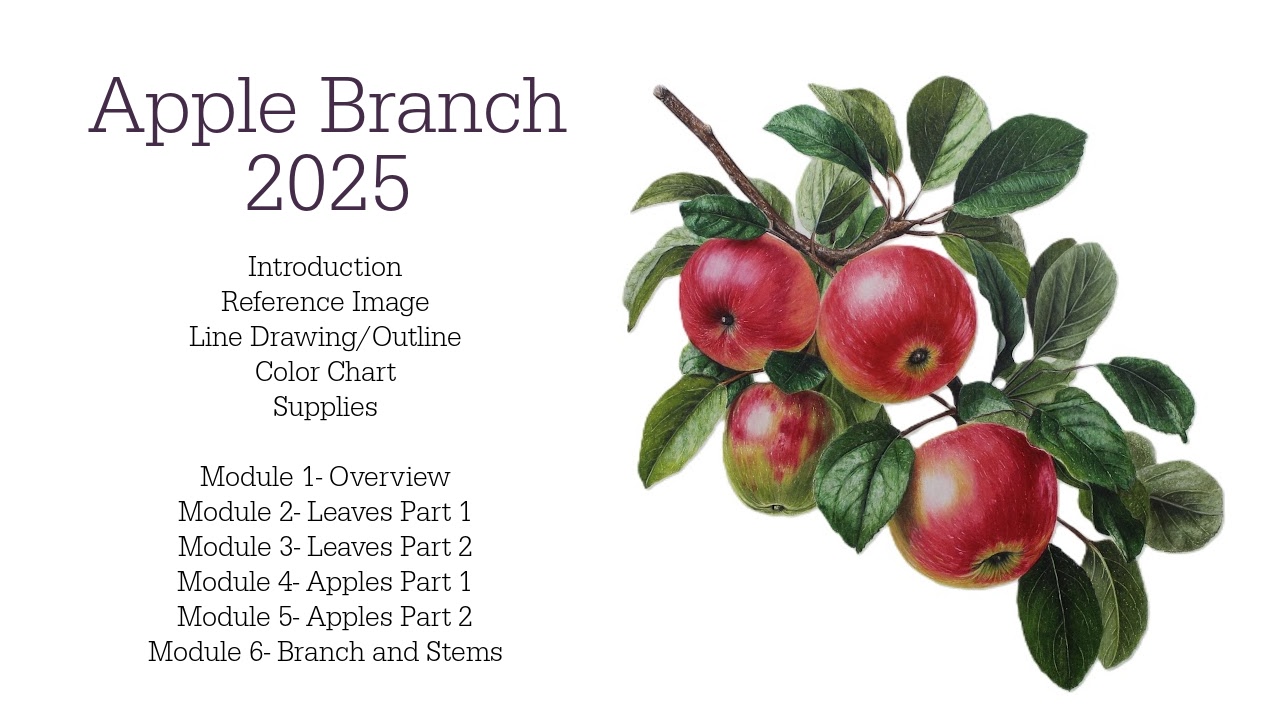 Apple Branch 2025

Introduction
Reference Image
Line Drawing/Outline
Color Chart
Supplies

Module 1- Overview
Module 2- Leaves Part 1
Module 3- Leaves Part 2
Module 4- Apples Part 1
Module 5- Apples Part 2
Module 6- Branch and Stems